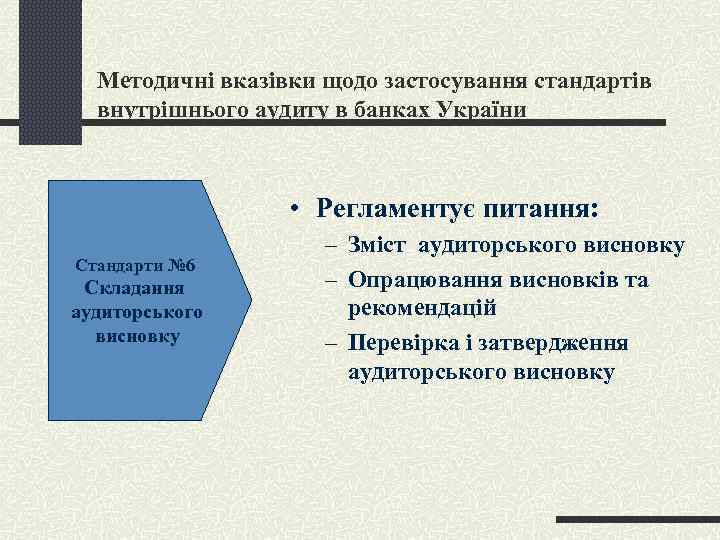 Методичні вказівки щодо застосування стандартів внутрішнього аудиту в банках України

Стандарти №6 Складання аудиторського висновку

• Регламентує питання:
– Зміст аудиторського висновку
– Опрацювання висновків та рекомендацій
– Перевірка і затвердження аудиторського висновку